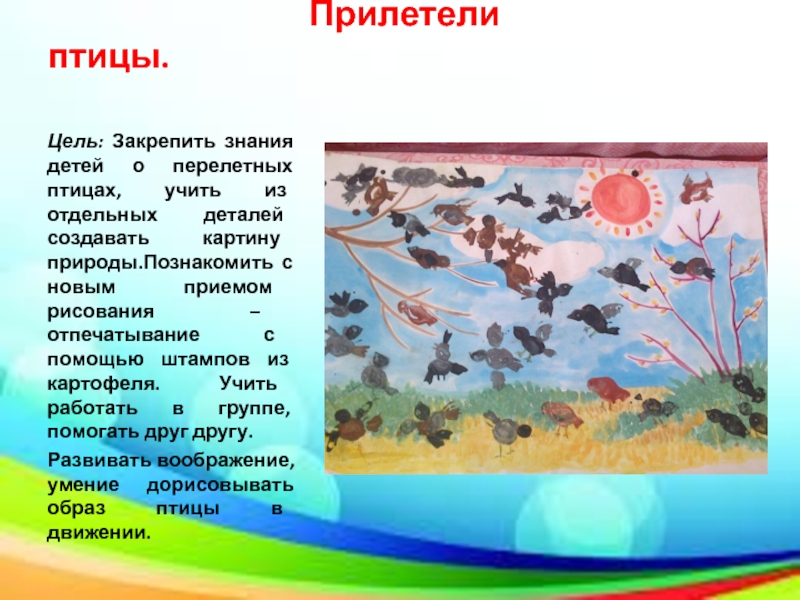 Прилетели птицы.

Цель: Закрепить знания детей о перелетных птицах, учить из отдельных деталей создавать картину природы.Познакомить с новым приемом рисования – отпечатывание с помощью штампов из картофеля. Учить работать в группе, помогать друг другу.

Развивать воображение, умение дорисовывать образ птицы в движении.